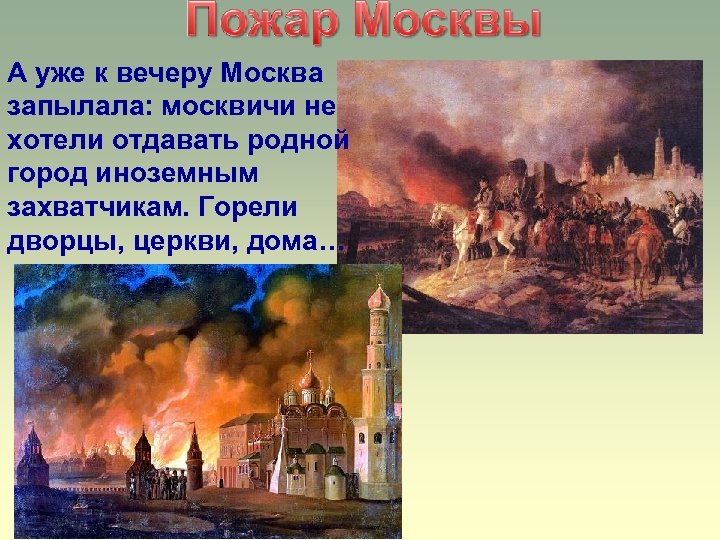 Пожар Москвы

А уже к вечеру Москва запылала: москвичи не хотели отдавать родной город иноземным захватчикам. Горели дворцы, церкви, дома…